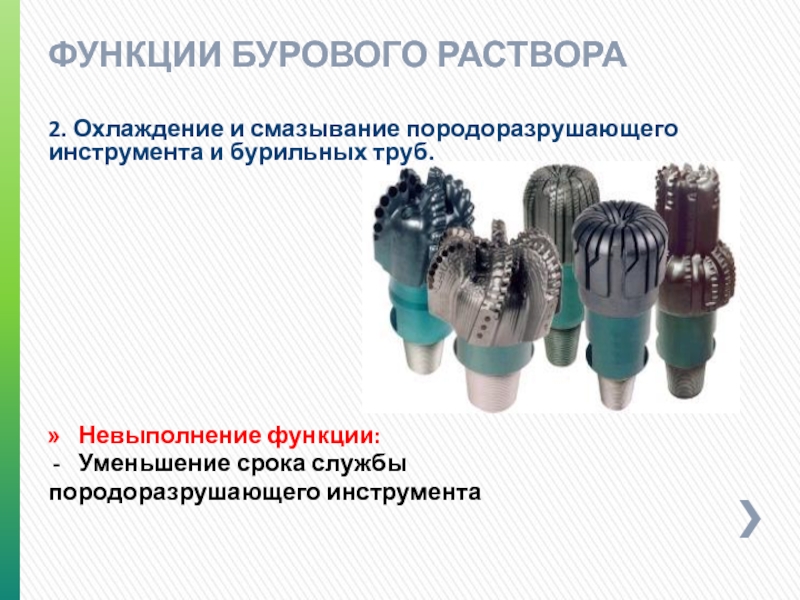 ФУНКЦИИ БУРОВОГО РАСТВОРА

2. Охлаждение и смазывание породоразрушающего инструмента и бурильных труб.

» Невыполнение функции:
- Уменьшение срока службы породоразрушающего инструмента